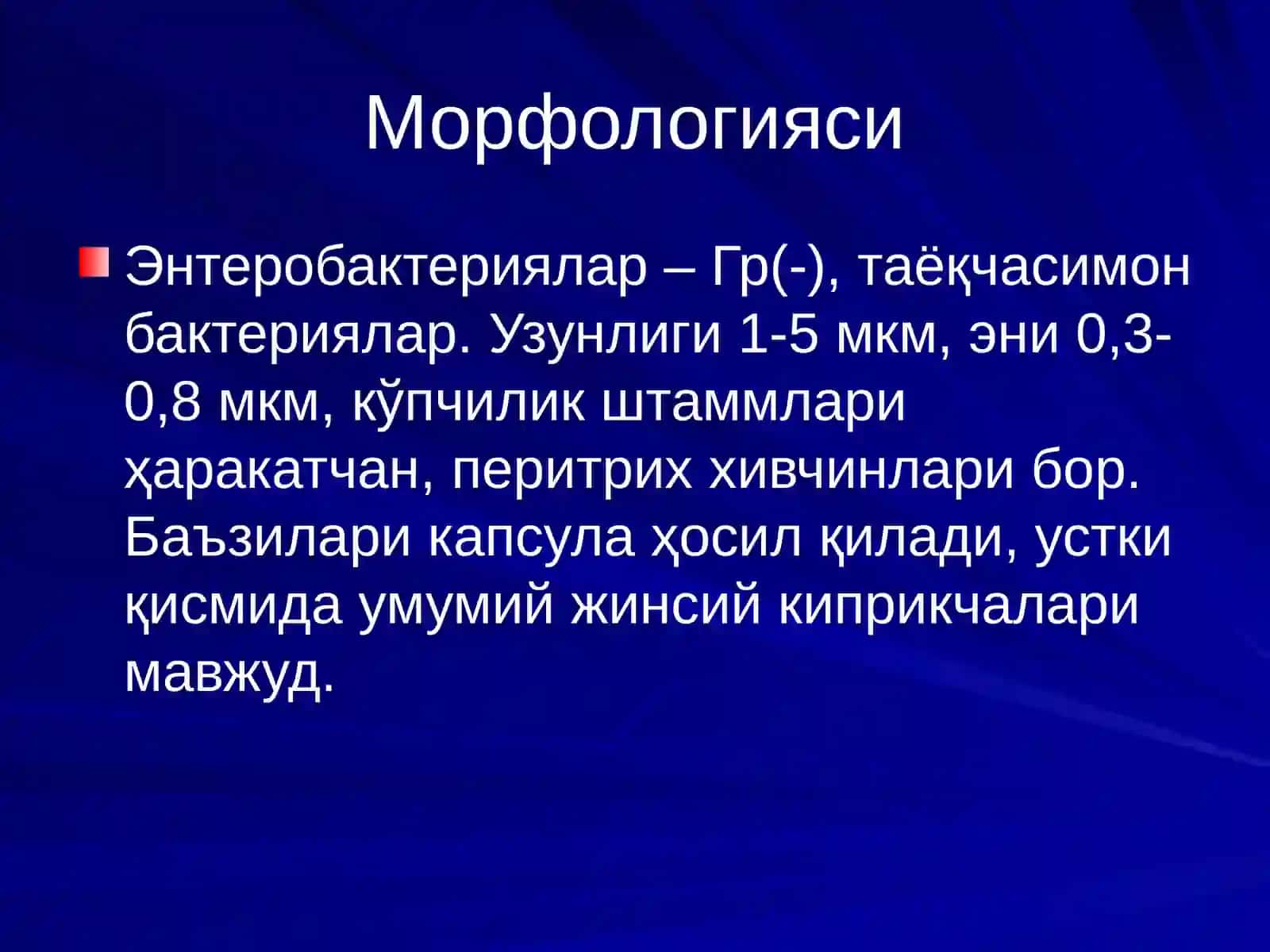 Морфологияси

Энтеробактериялар – Гр(-), таёқчасимон бактериялар. Узунлиги 1-5 мкм, эни 0,3-0,8 мкм, кўпчилик штаммлари ҳаракатчан, перитрих хивчинлари бор. Баъзилари капсула ҳосил қилади, устки қисмида умумий жинсий киприкчалари мавжуд.